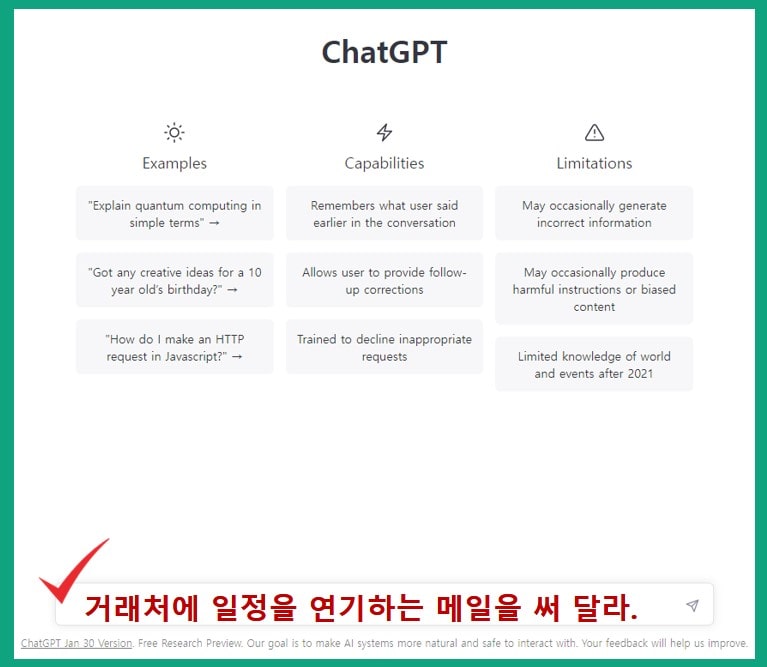 ChatGPT

Examples

"Explain quantum computing in simple terms" →

"Got any creative ideas for a 10 year old's birthday?" →

"How do I make an HTTP request in Javascript?" →

Capabilities

Remembers what user said earlier in the conversation

Allows user to provide follow-up corrections

Trained to decline inappropriate requests

Limitations

May occasionally generate incorrect information

May occasionally produce harmful instructions or biased content

Limited knowledge of world and events after 2021

거래처에 일정을 연기하는 메일을 써 달라.

ChatGPT Jan 30 Version. Free Research Preview. Our goal is to make AI systems more natural and safe to interact with. Your feedback will help us improve.